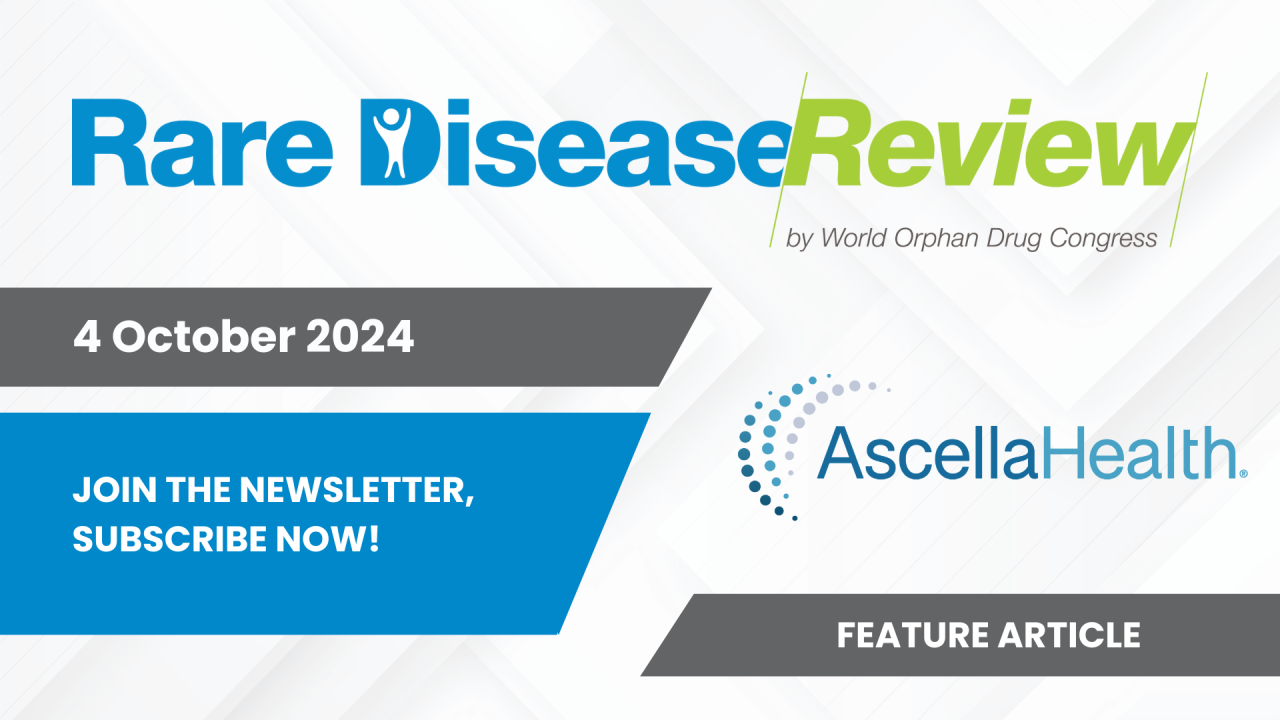 Rare Disease Review
by World Orphan Drug Congress

4 October 2024

JOIN THE NEWSLETTER, SUBSCRIBE NOW!

AscellaHealth®

FEATURE ARTICLE